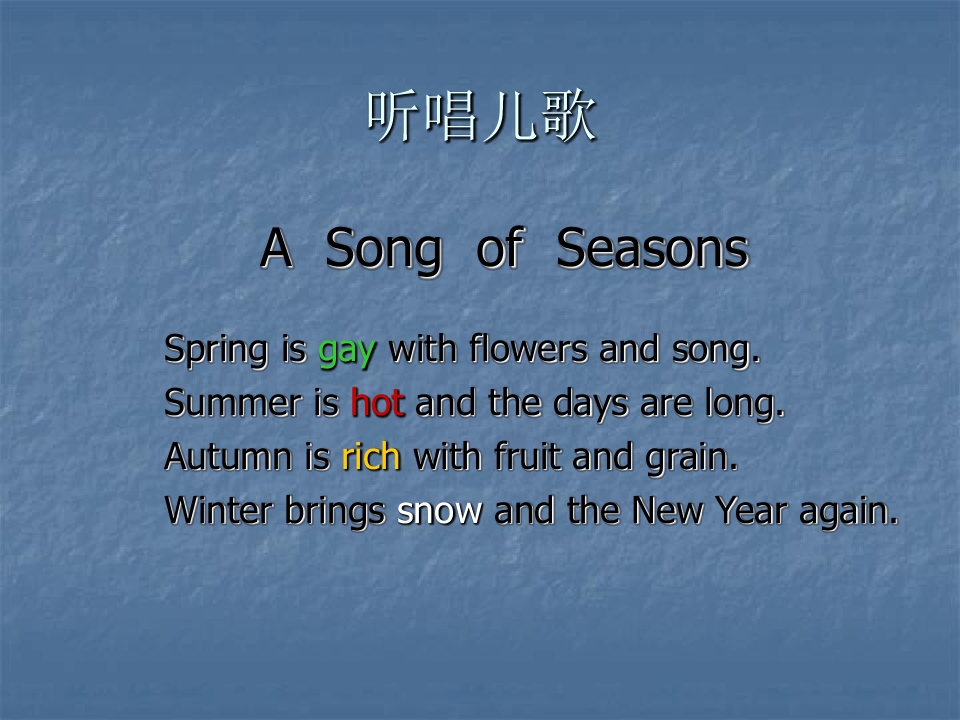 听唱儿歌

A Song of Seasons

Spring is gay with flowers and song.
Summer is hot and the days are long.
Autumn is rich with fruit and grain.
Winter brings snow and the New Year again.